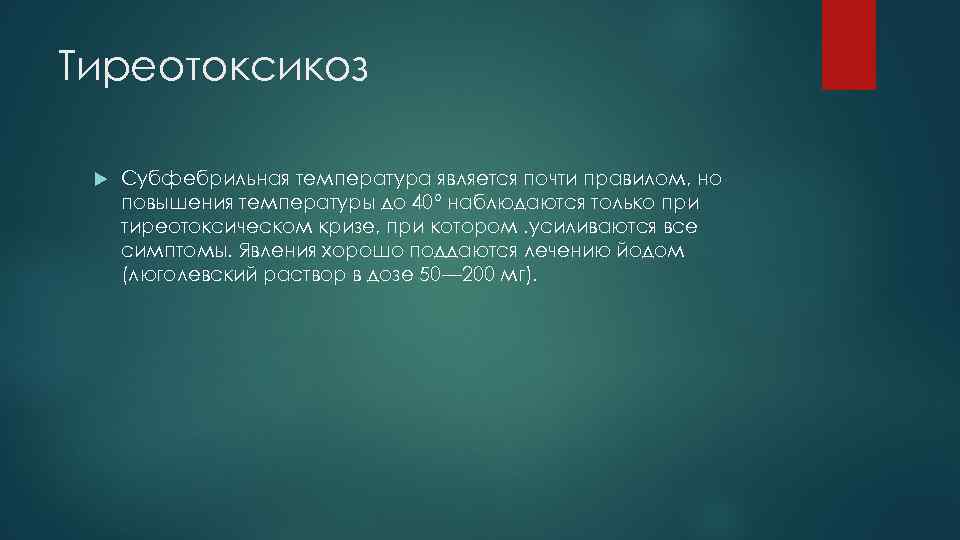 Тиреотоксикоз

Субфебрильная температура является почти правилом, но повышения температуры до 40° наблюдаются только при тиреотоксическом кризе, при котором .усиливаются все симптомы. Явления хорошо поддаются лечению йодом (люголевский раствор в дозе 50—200 мг).